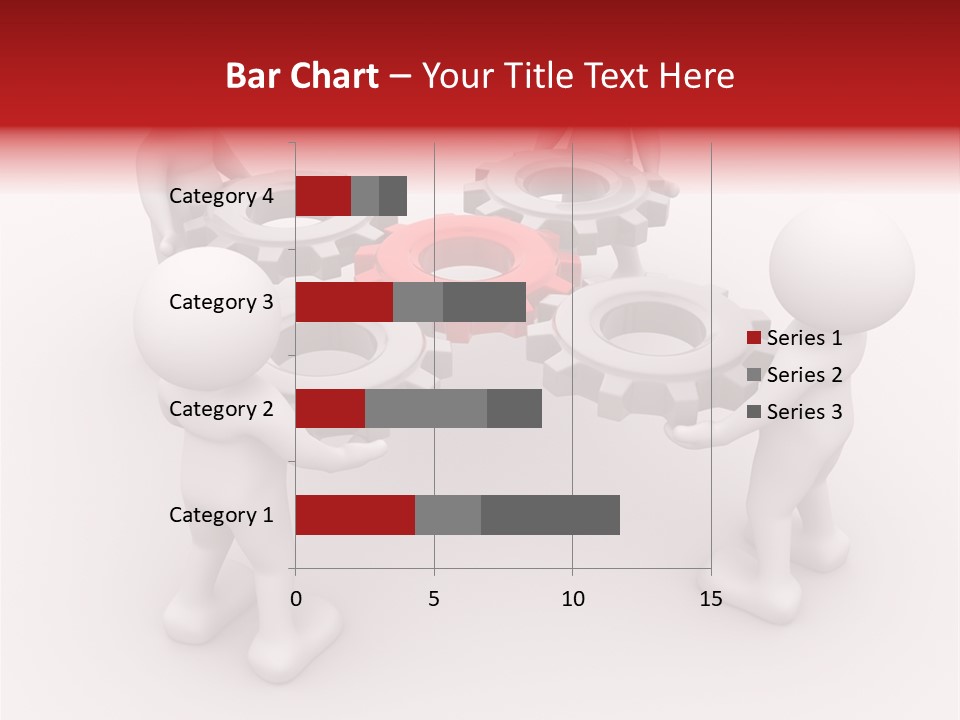 Bar Chart – Your Title Text Here

Category 4
Category 3
Category 2
Category 1

0
5
10
15

Series 1
Series 2
Series 3